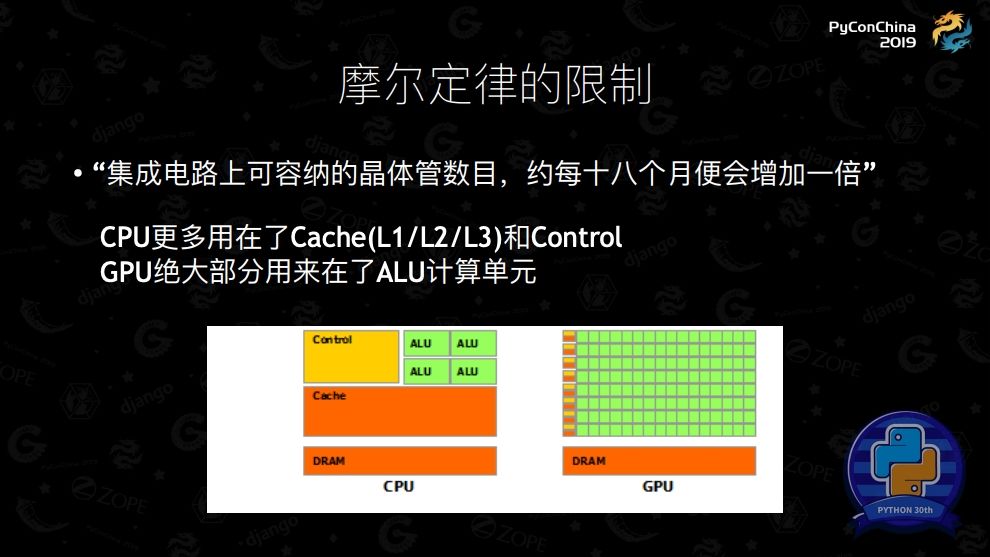 PyConChina 2019

摩尔定律的限制

• “集成电路上可容纳的晶体管数目，约每十八个月便会增加一倍”

CPU更多用在了Cache(L1/L2/L3)和Control
GPU绝大部分用来在了ALU计算单元

Control
ALU ALU
ALU ALU
Cache
DRAM
CPU

DRAM
GPU

PYTHON 30th